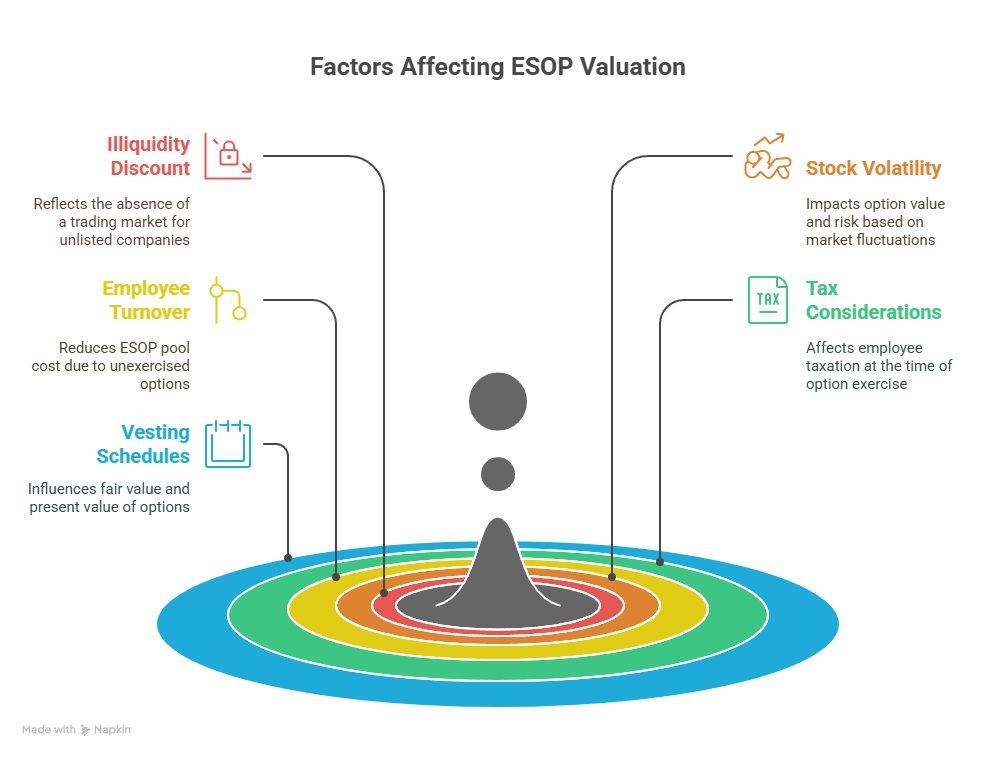 Factors Affecting ESOP Valuation

Illiquidity Discount

Reflects the absence of a trading market for unlisted companies

Employee Turnover

Reduces ESOP pool cost due to unexercised options

Vesting Schedules

Influences fair value and present value of options

Stock Volatility

Impacts option value and risk based on market fluctuations

TAX

Tax Considerations

Affects employee taxation at the time of option exercise

Made with Napkin